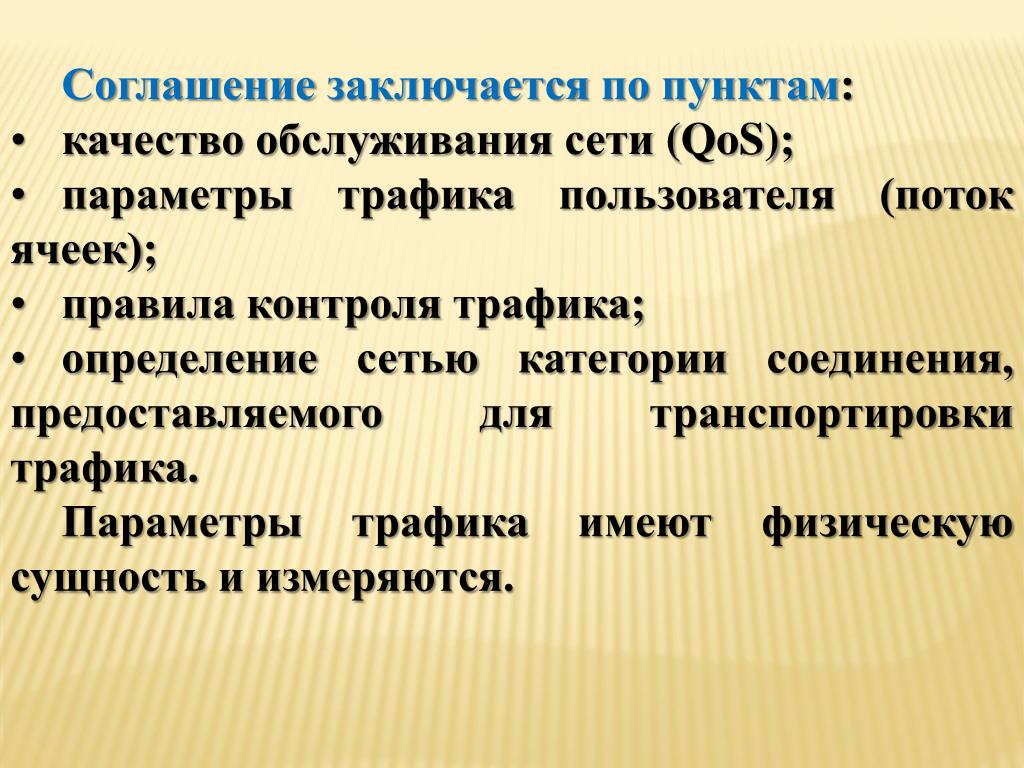 Соглашение заключается по пунктам:
• качество обслуживания сети (QoS);
• параметры трафика пользователя (поток ячеек);
• правила контроля трафика;
• определение сетью категории соединения, предоставляемого для транспортировки трафика.

Параметры трафика имеют физическую сущность и измеряются.